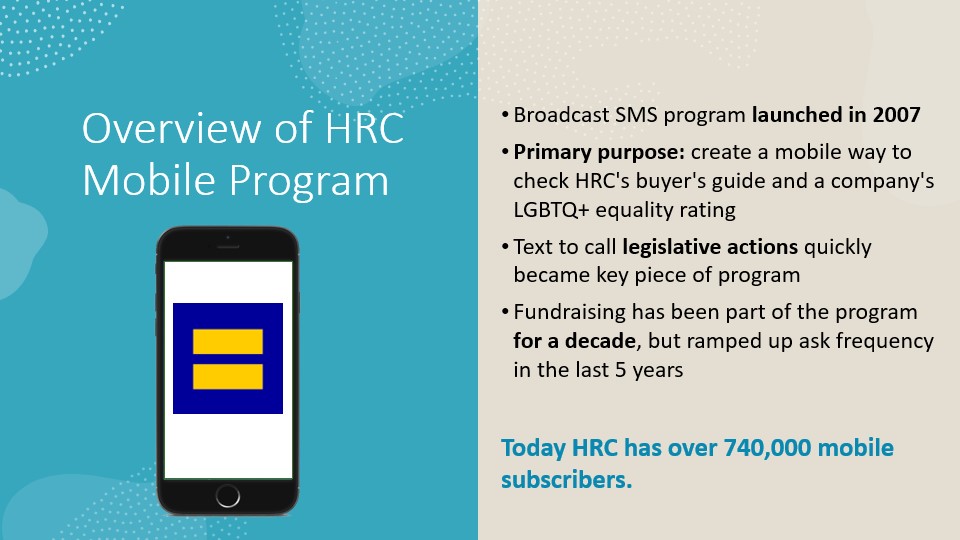 Overview of HRC Mobile Program

• Broadcast SMS program launched in 2007

• Primary purpose: create a mobile way to check HRC's buyer's guide and a company's LGBTQ+ equality rating

• Text to call legislative actions quickly became key piece of program

• Fundraising has been part of the program for a decade, but ramped up ask frequency in the last 5 years

Today HRC has over 740,000 mobile subscribers.